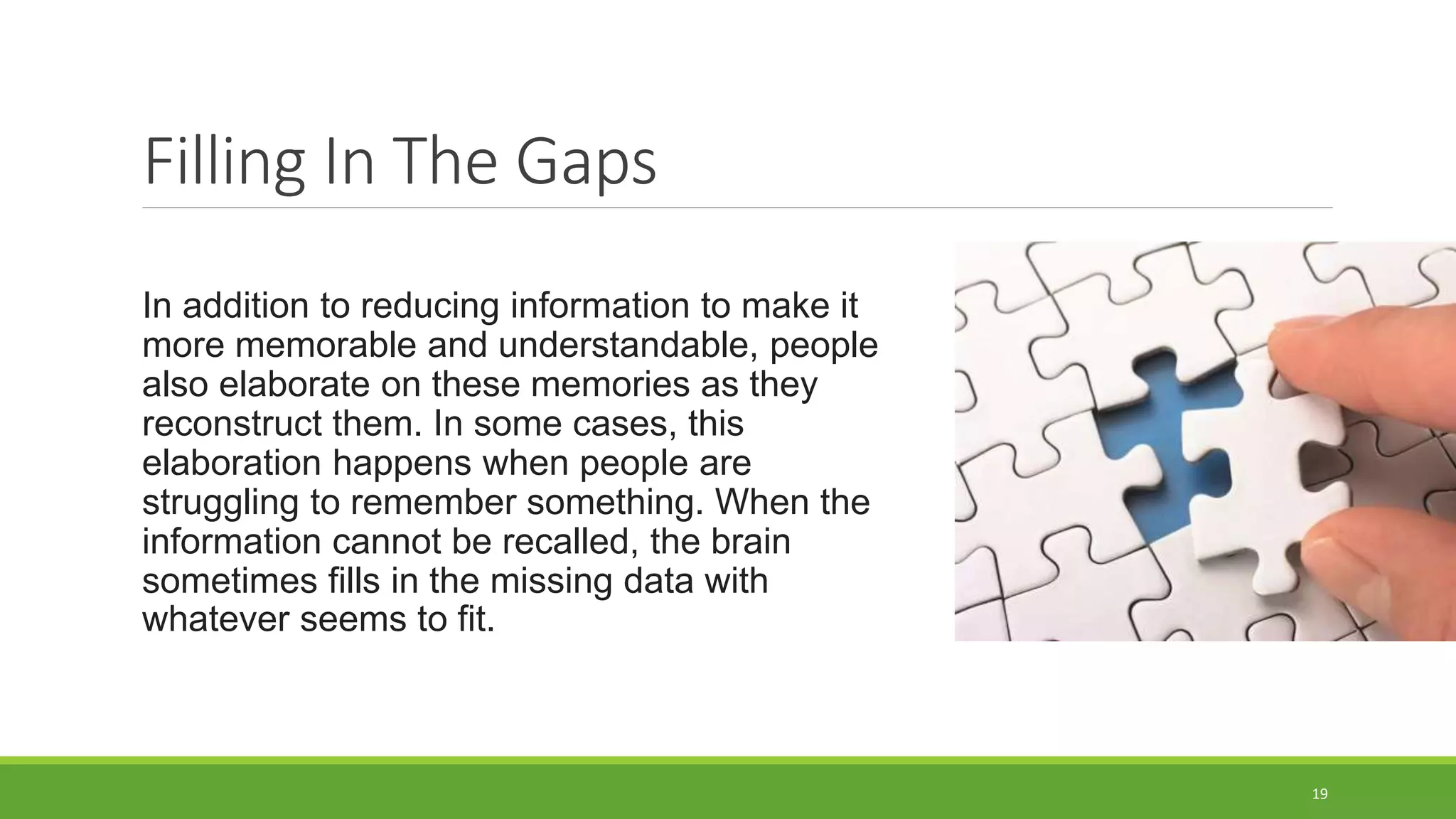 Filling In The Gaps

In addition to reducing information to make it more memorable and understandable, people also elaborate on these memories as they reconstruct them. In some cases, this elaboration happens when people are struggling to remember something. When the information cannot be recalled, the brain sometimes fills in the missing data with whatever seems to fit.

19